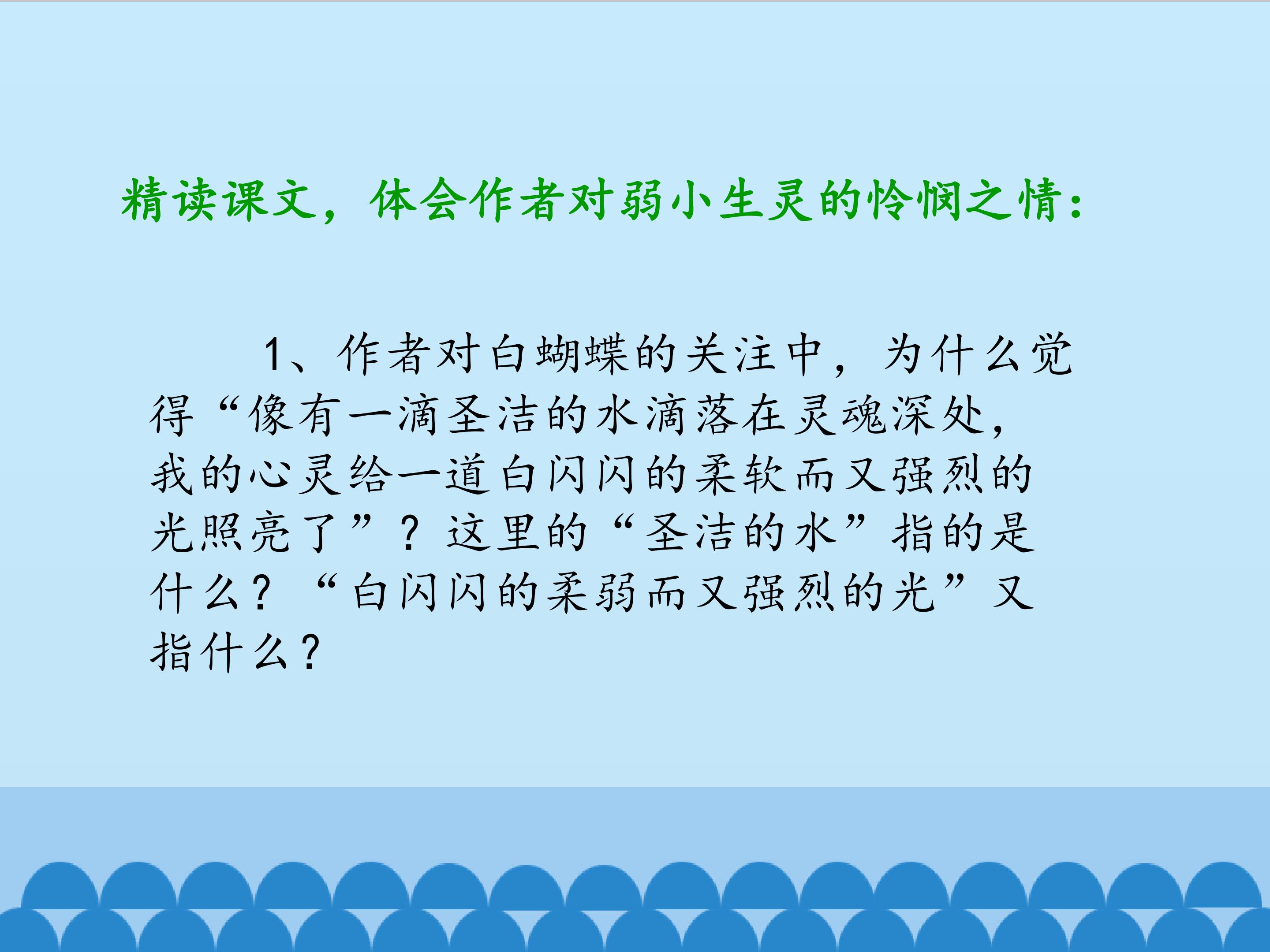 精读课文，体会作者对弱小生灵的怜悯之情：

1、作者对白蝴蝶的关注中，为什么觉得“像有一滴圣洁的水滴落在灵魂深处，我的心灵给一道白闪闪的柔软而又强烈的光照亮了”？这里的“圣洁的水”指的是什么？“白闪闪的柔弱而又强烈的光”又指什么？